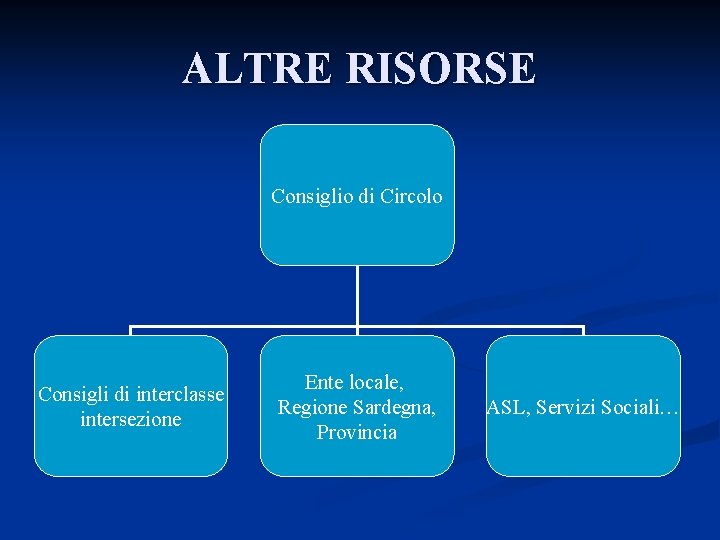 ALTRE RISORSE

Consiglio di Circolo

Consigli di interclasse intersezione

Ente locale, Regione Sardegna, Provincia

ASL, Servizi Sociali…